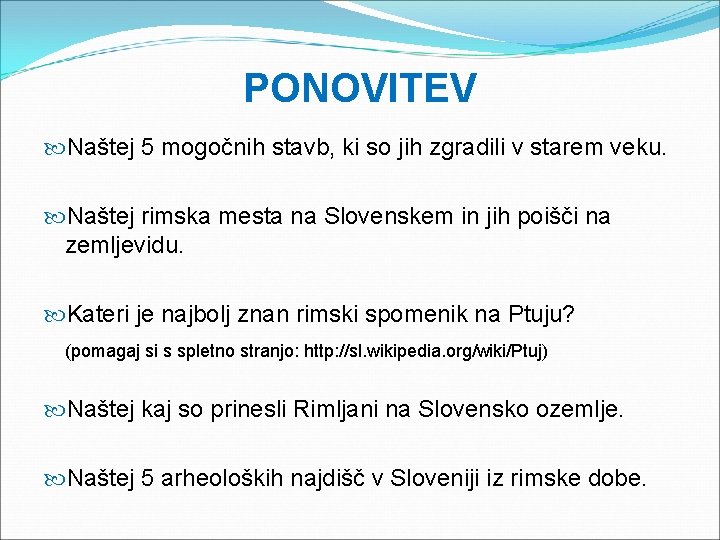 PONOVITEV

Naštej 5 mogočnih stavb, ki so jih zgradili v starem veku.

Naštej rimska mesta na Slovenskem in jih poišči na zemljevidu.

Kateri je najbolj znan rimski spomenik na Ptuju?
(pomagaj si s spletno stranjo: http://sl.wikipedia.org/wiki/Ptuj)

Naštej kaj so prinesli Rimljani na Slovensko ozemlje.

Naštej 5 arheoloških najdišč v Sloveniji iz rimske dobe.